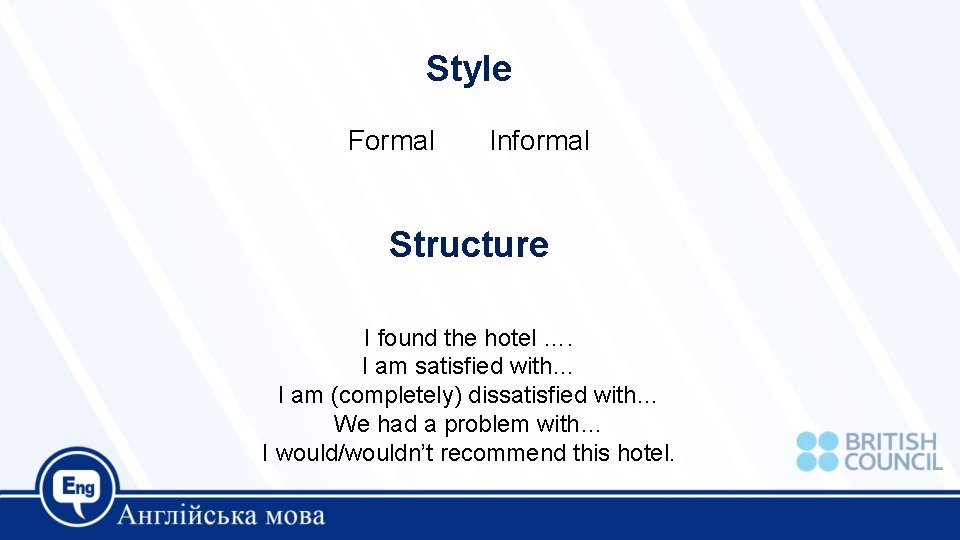 Style

Formal Informal

Structure

I found the hotel ….
I am satisfied with…
I am (completely) dissatisfied with…
We had a problem with…
I would/wouldn't recommend this hotel.

BRITISH COUNCIL

Eng

Англійська мова